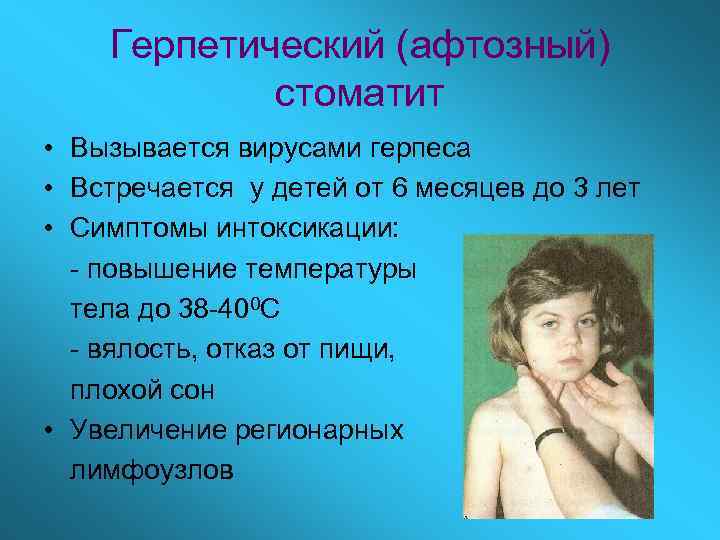 Герпетический (афтозный) стоматит

• Вызывается вирусами герпеса
• Встречается  у детей от 6 месяцев до 3 лет
• Симптомы интоксикации:
- повышение температуры тела до 38-40$^0$С
- вялость, отказ от пищи, плохой сон
• Увеличение регионарных лимфоузлов